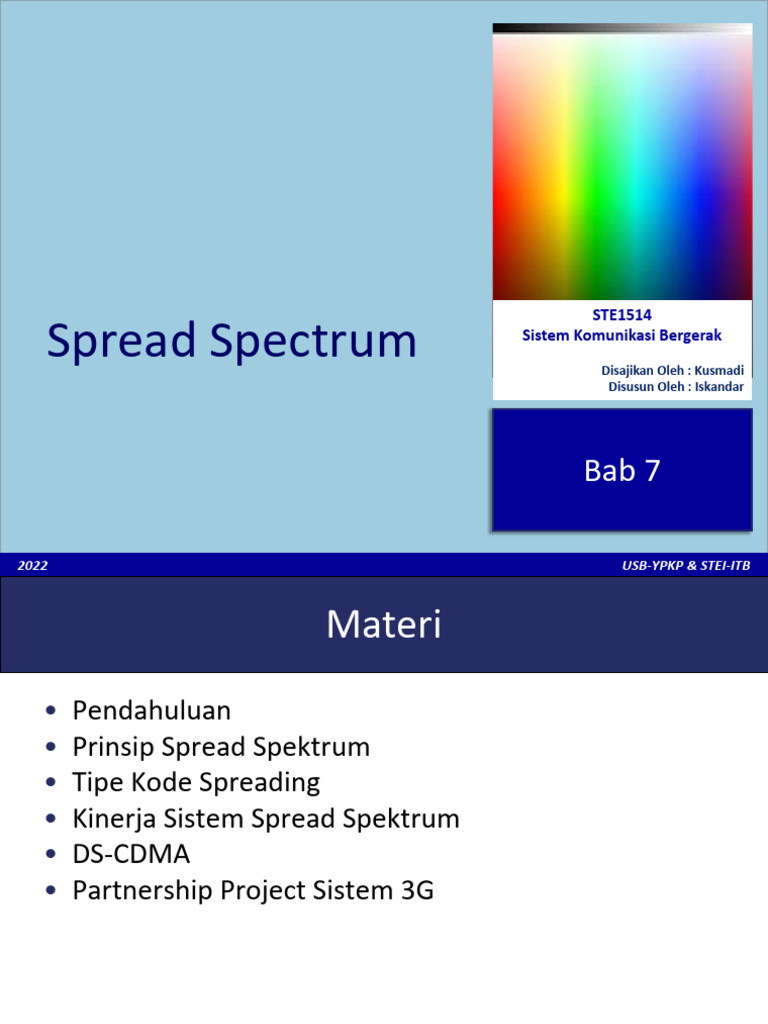 Spread Spectrum

STE1514
Sistem Komunikasi Bergerak

Disajikan Oleh : Kusmadi
Disusun Oleh : Iskandar

Bab 7

2022

USB-YPKP & STEI-ITB

Materi

• Pendahuluan
• Prinsip Spread Spektrum
• Tipe Kode Spreading
• Kinerja Sistem Spread Spektrum
• DS-CDMA
• Partnership Project Sistem 3G